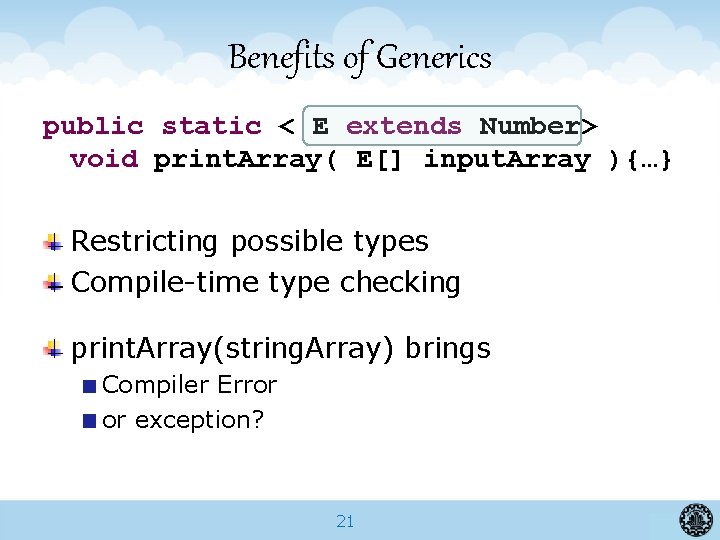 Benefits of Generics

public static < E extends Number>
void printArray( E[] inputArray ){…}

Restricting possible types

Compile-time type checking

printArray(stringArray) brings

Compiler Error

or exception?

21